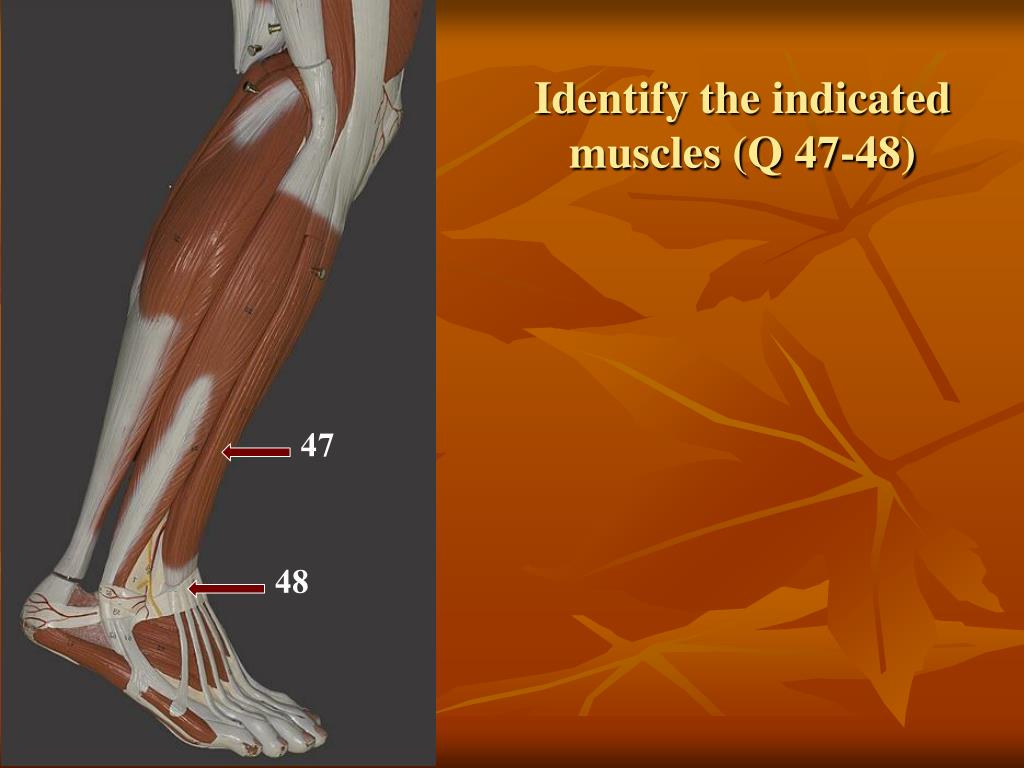 Identify the indicated muscles (Q 47-48)

47

48